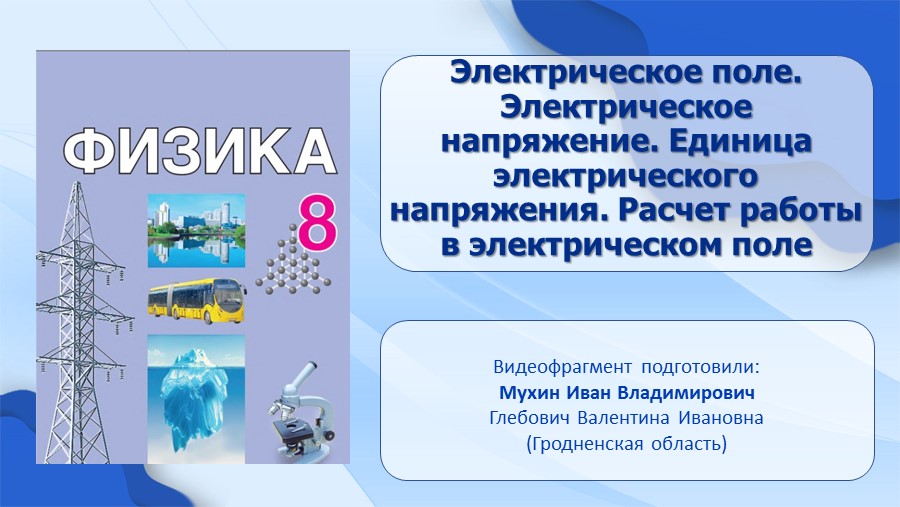 ФИЗИКА
8

Электрическое поле. Электрическое напряжение. Единица электрического напряжения. Расчет работы в электрическом поле

Видеофрагмент подготовили:
Мухин Иван Владимирович
Глебович Валентина Ивановна
(Гродненская область)